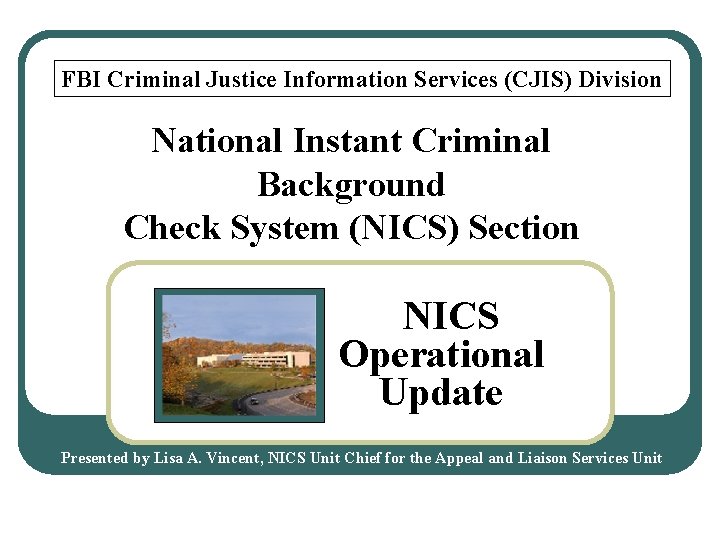 FBI Criminal Justice Information Services (CJIS) Division

National Instant Criminal Background Check System (NICS) Section

NICS Operational Update

Presented by Lisa A. Vincent, NICS Unit Chief for the Appeal and Liaison Services Unit